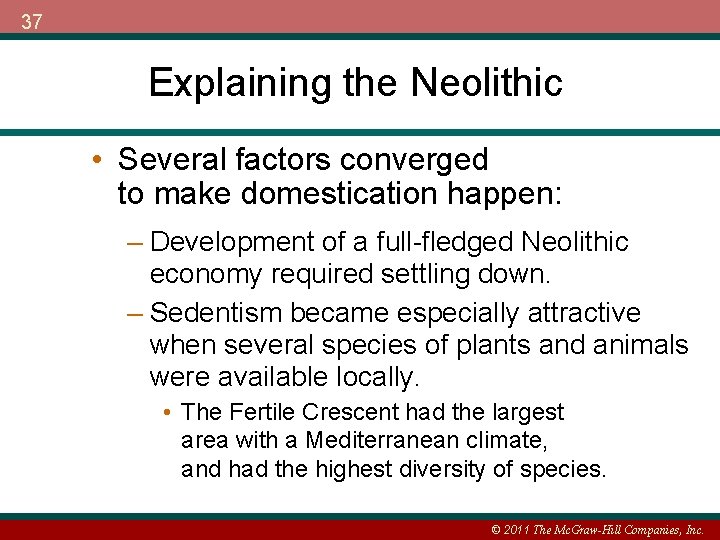 37

Explaining the Neolithic

• Several factors converged to make domestication happen:

– Development of a full-fledged Neolithic economy required settling down.

– Sedentism became especially attractive when several species of plants and animals were available locally.

• The Fertile Crescent had the largest area with a Mediterranean climate, and had the highest diversity of species.

© 2011 The McGraw-Hill Companies, Inc.